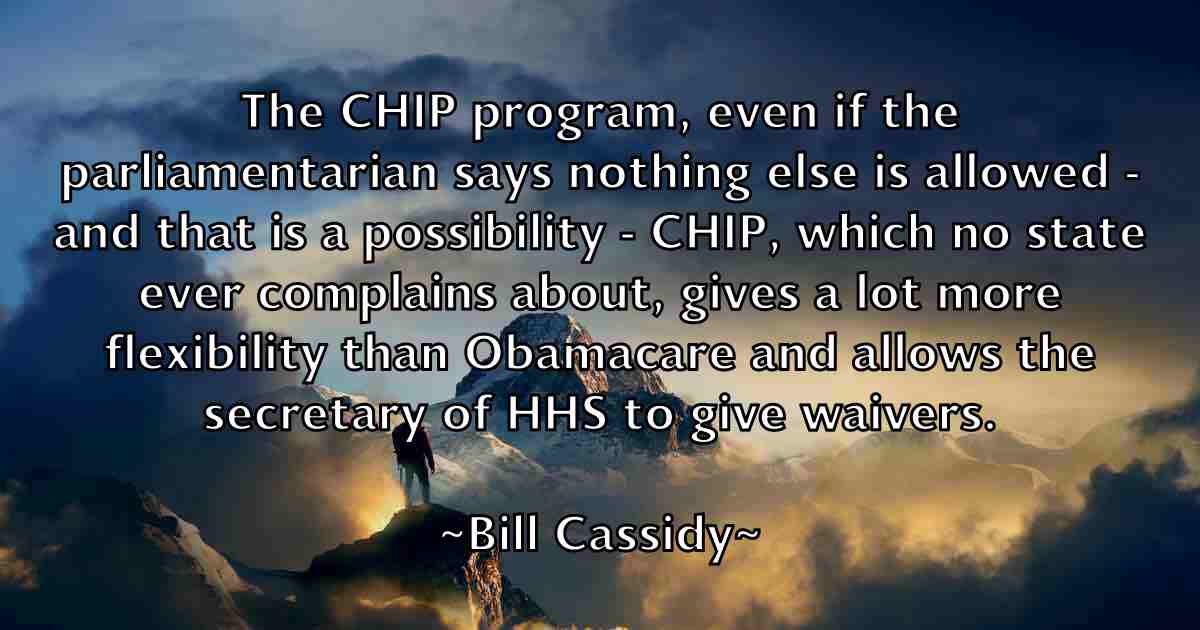 The CHIP program, even if the parliamentarian says nothing else is allowed - and that is a possibility - CHIP, which no state ever complains about, gives a lot more flexibility than Obamacare and allows the secretary of HHS to give waivers.

~Bill Cassidy~